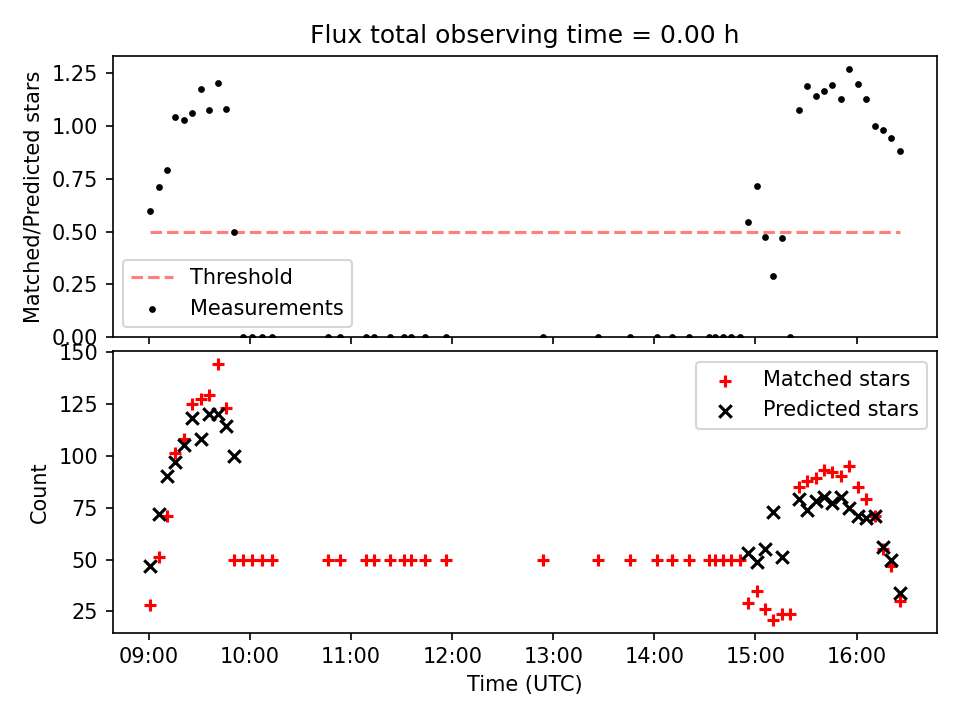 Flux total observing time = 0.00 h

Matched/Predicted stars

1.25
1.00
0.75
0.50
0.25
0.00

Threshold
Measurements

Count

150
125
100
75
50
25

Matched stars
Predicted stars

09:00
10:00
11:00
12:00
13:00
14:00
15:00
16:00

Time (UTC)